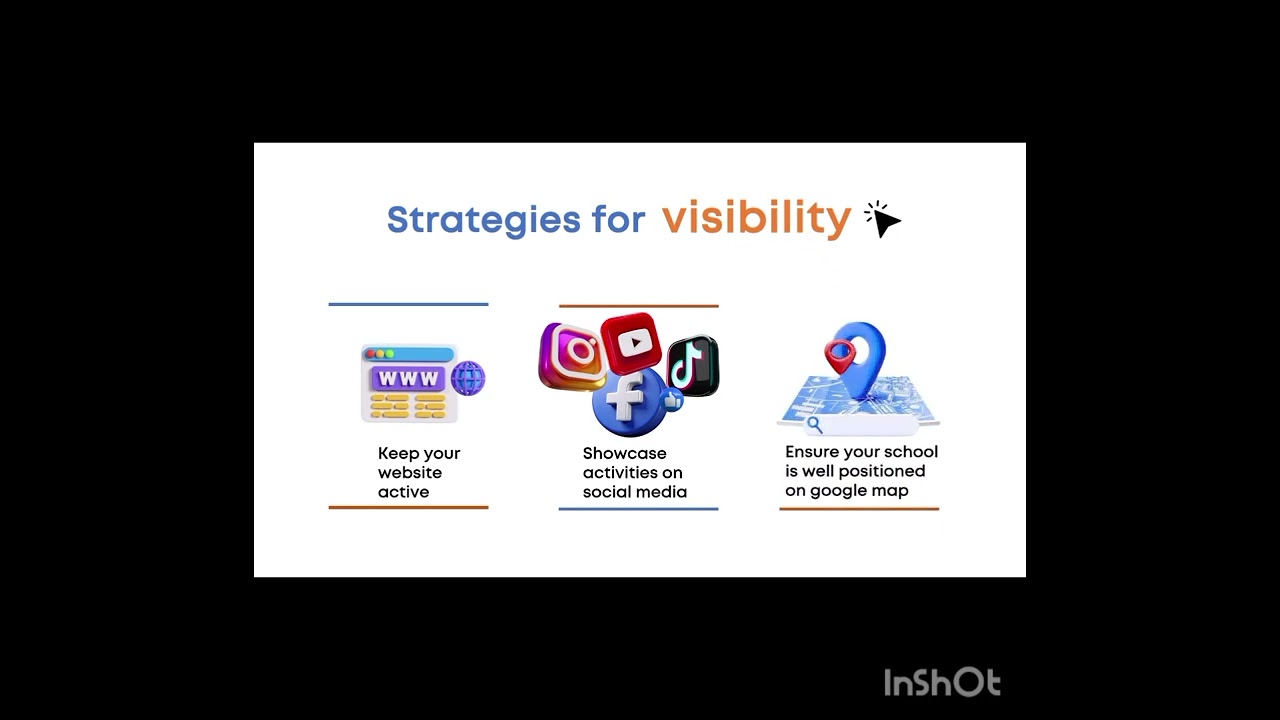 Strategies for visibility

WWW

Keep your website active

Showcase activities on social media

Ensure your school is well positioned on google map

InShOt